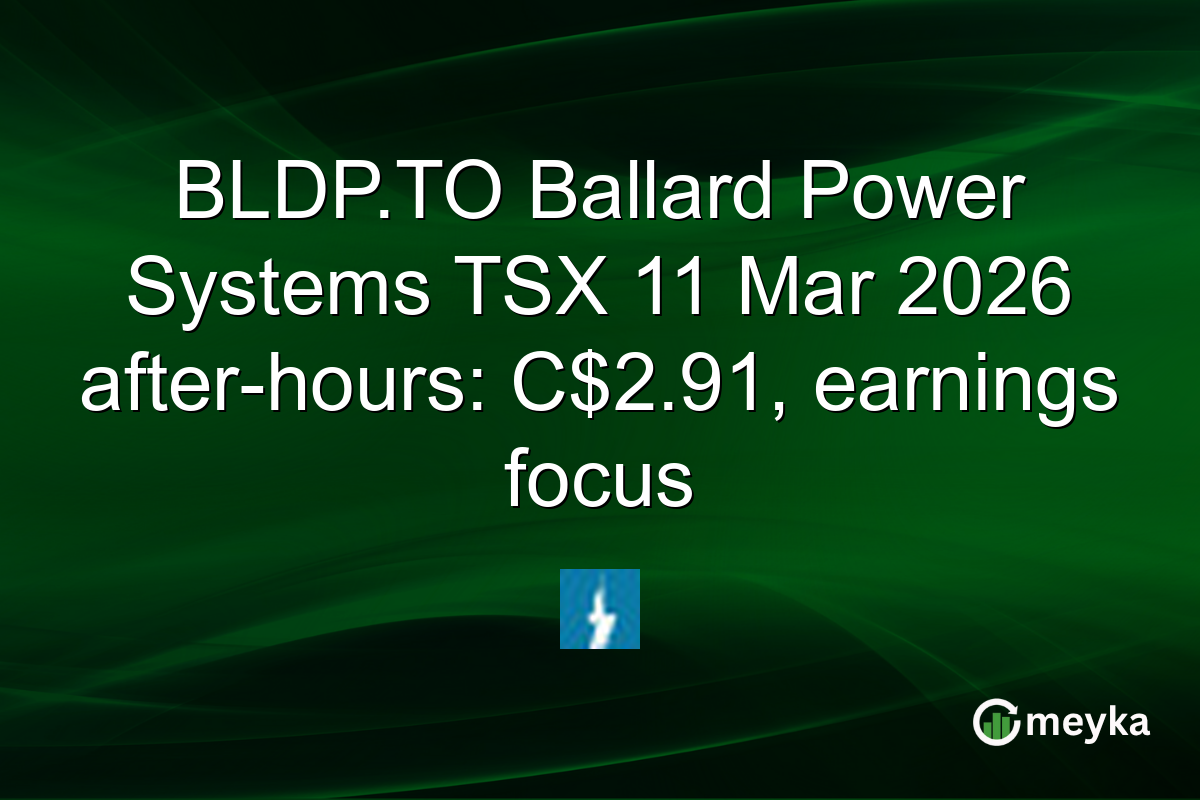 BLDP.TO Ballard Power Systems TSX 11 Mar 2026 after-hours: C$2.91, earnings focus

meyka